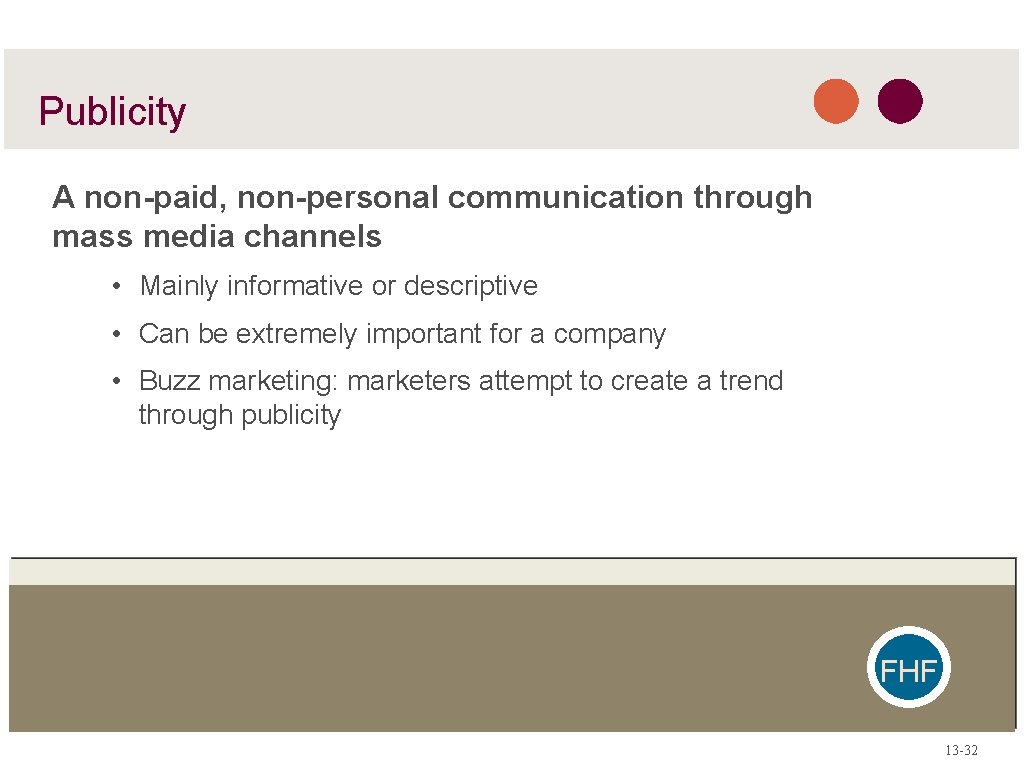 Publicity

A non-paid, non-personal communication through mass media channels

• Mainly informative or descriptive

• Can be extremely important for a company

• Buzz marketing: marketers attempt to create a trend through publicity

FHF

13-32